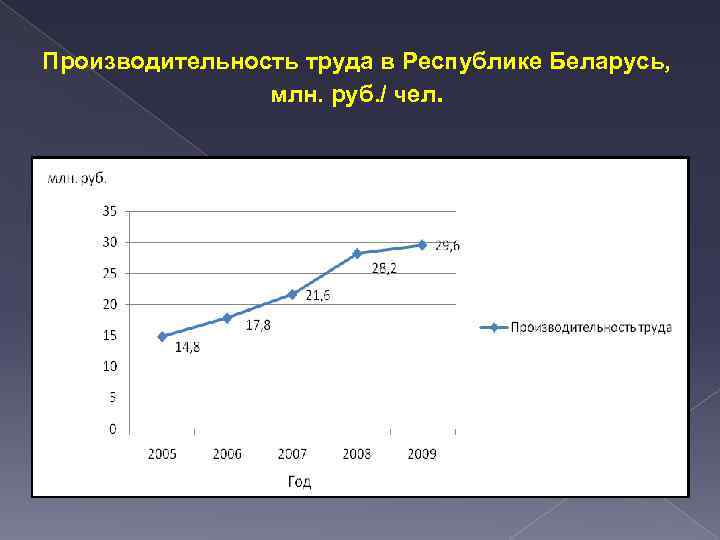 Производительность труда в Республике Беларусь, млн. руб./ чел.

млн. руб.

35
30
25
20
15
10
5
0

14,8
17,8
21,6
28,2
29,6

2005
2006
2007
2008
2009

Год

Производительность труда